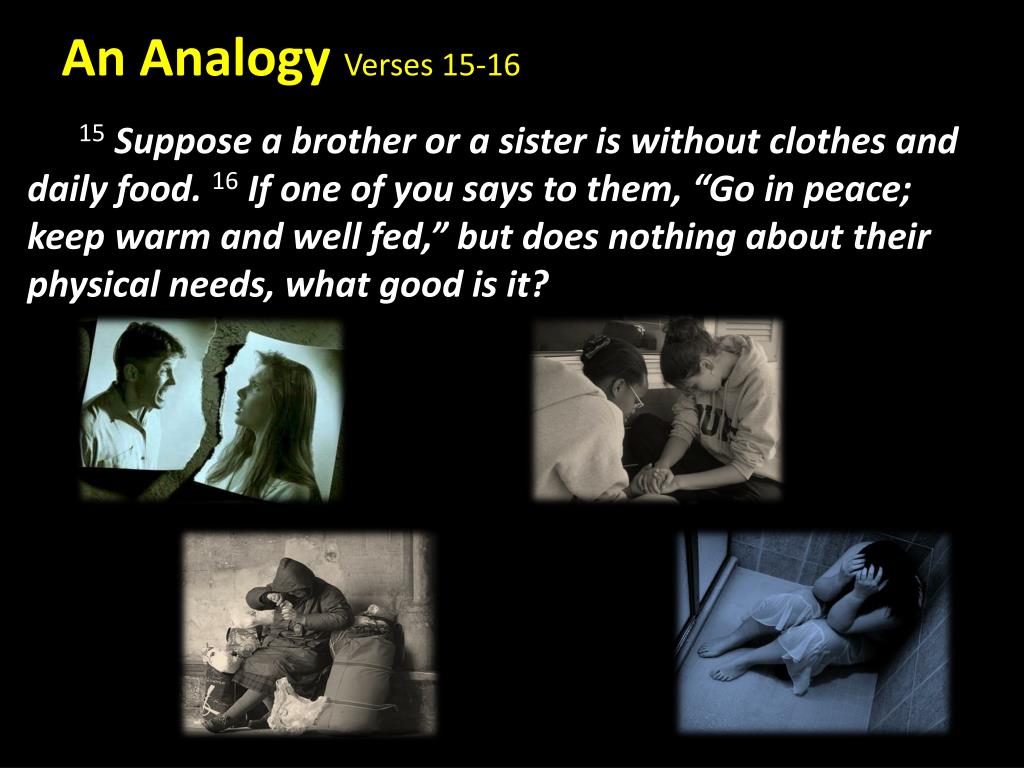 An Analogy Verses 15-16

$^{15}$ Suppose a brother or a sister is without clothes and daily food. $^{16}$ If one of you says to them, “Go in peace; keep warm and well fed,” but does nothing about their physical needs, what good is it?